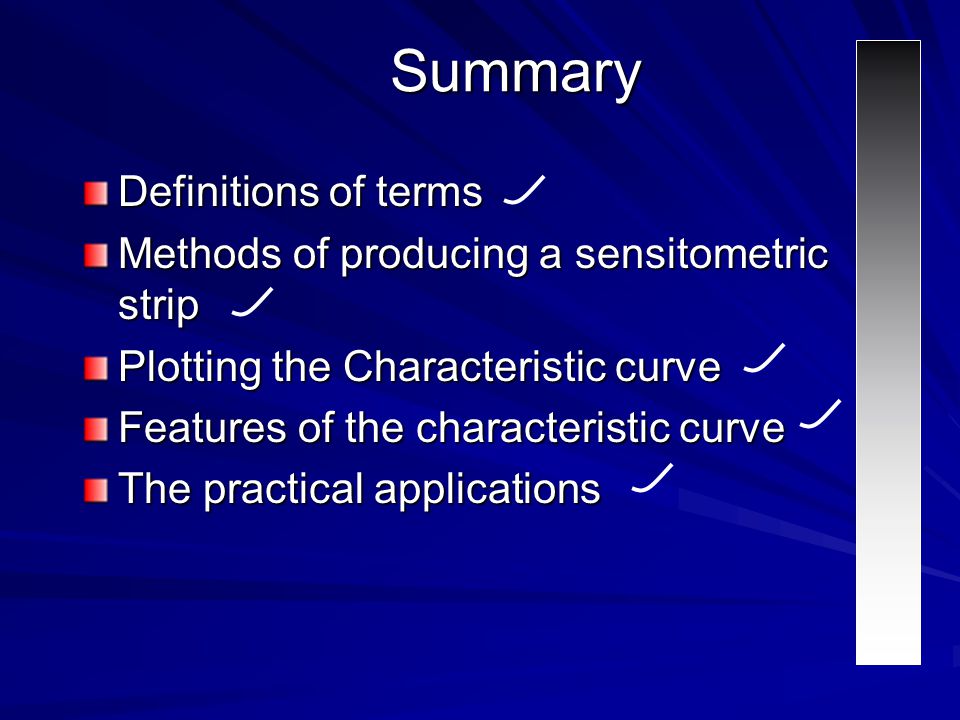 Summary

Definitions of terms ✓
Methods of producing a sensitometric strip ✓
Plotting the Characteristic curve ✓
Features of the characteristic curve ✓
The practical applications ✓